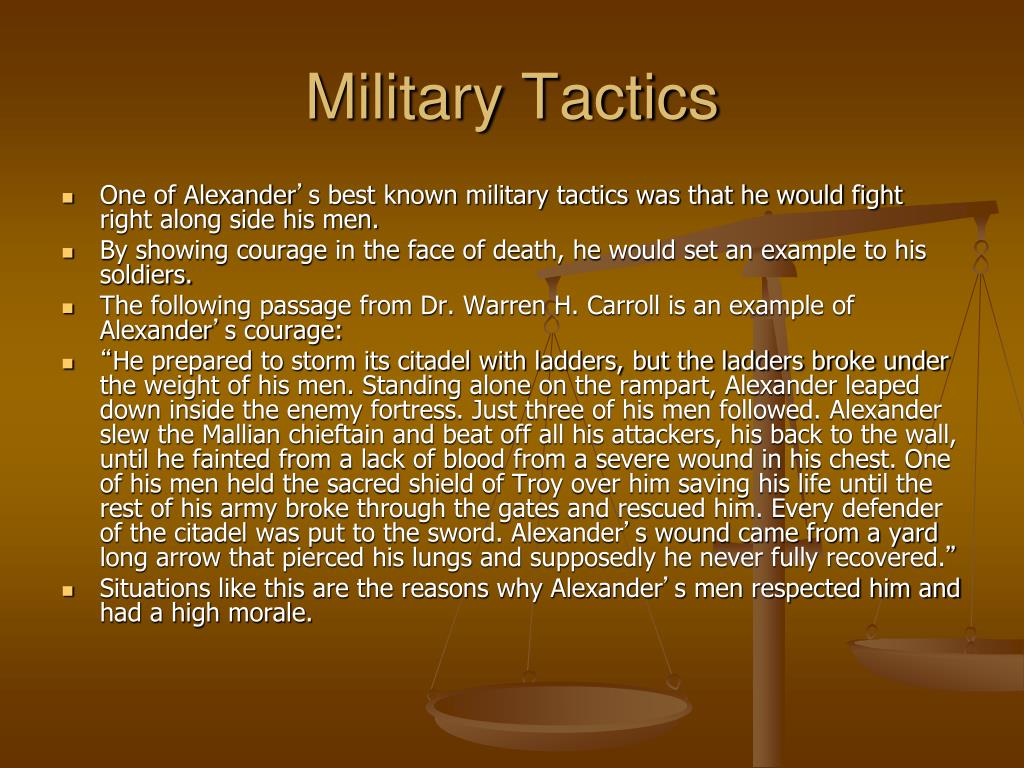 Military Tactics

- One of Alexander’ s best known military tactics was that he would fight right along side his men.
- By showing courage in the face of death, he would set an example to his soldiers.
- The following passage from Dr. Warren H. Carroll is an example of Alexander’ s courage:
- “He prepared to storm its citadel with ladders, but the ladders broke under the weight of his men. Standing alone on the rampart, Alexander leaped down inside the enemy fortress. Just three of his men followed. Alexander slew the Mallian chieftain and beat off all his attackers, his back to the wall, until he fainted from a lack of blood from a severe wound in his chest. One of his men held the sacred shield of Troy over him saving his life until the rest of his army broke through the gates and rescued him. Every defender of the citadel was put to the sword. Alexander’ s wound came from a yard long arrow that pierced his lungs and supposedly he never fully recovered.”
- Situations like this are the reasons why Alexander’ s men respected him and had a high morale.